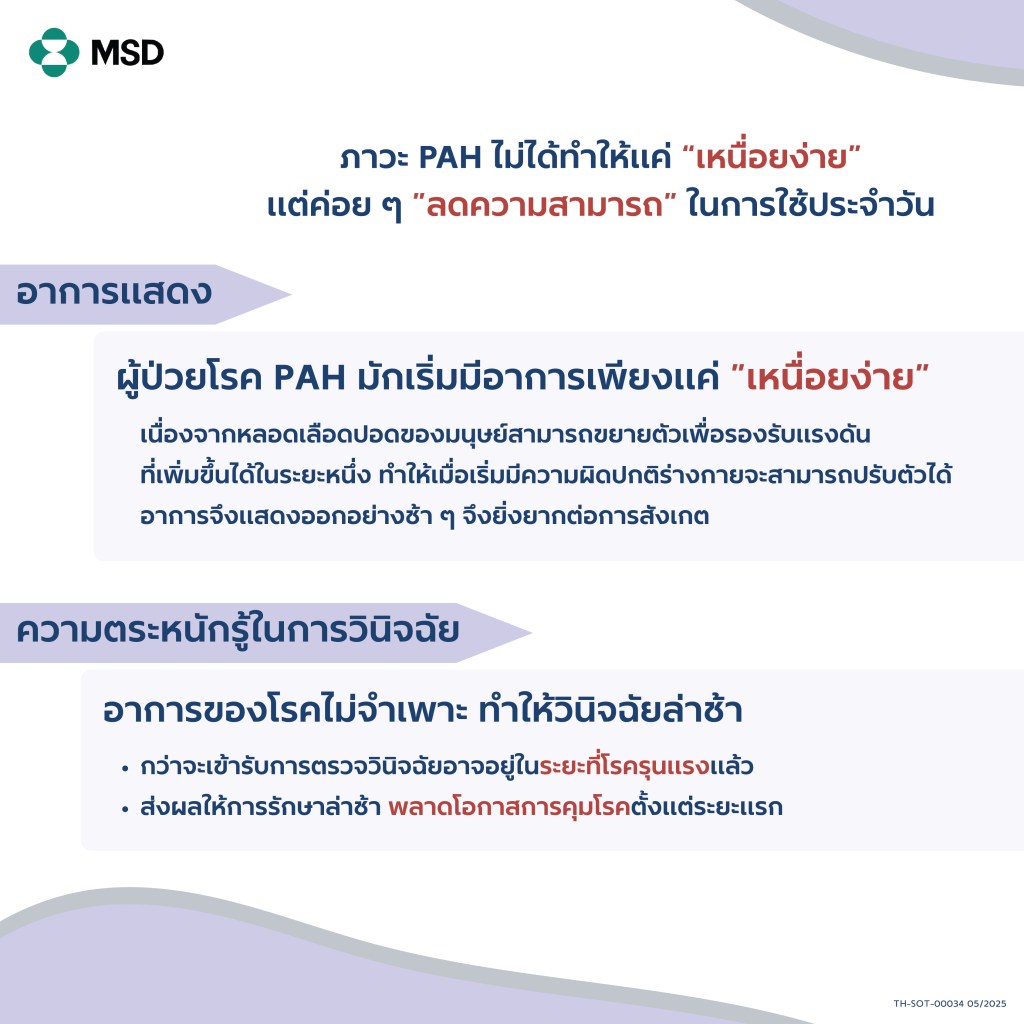 MSD

ภาวะ PAH ไม่ได้ทำให้แค่ "เหนื่อยง่าย"
แต่ค่อย ๆ "ลดความสามารถ" ในการใช้ประจำวัน

อาการแสดง

ผู้ป่วยโรค PAH มักเริ่มมีอาการเพียงแค่ "เหนื่อยง่าย"

เนื่องจากหลอดเลือดปอดของมนุษย์สามารถขยายตัวเพื่อรองรับแรงดันที่เพิ่มขึ้นได้ในระยะหนึ่ง ทำให้เมื่อเริ่มมีความผิดปกติร่างกายจะสามารถปรับตัวได้ อาการจึงแสดงออกอย่างช้า ๆ จึงยิ่งยากต่อการสังเกต

ความตระหนักรู้ในการวินิจฉัย

อาการของโรคไม่จำเพาะ ทำให้วินิจฉัยล่าช้า

• กว่าจะเข้ารับการตรวจวินิจฉัยอาจอยู่ในระยะที่โรครุนแรงแล้ว
• ส่งผลให้การรักษาล่าช้า พลาดโอกาสการคุมโรคตั้งแต่ระยะแรก

TH-SOT-00034 05/2025